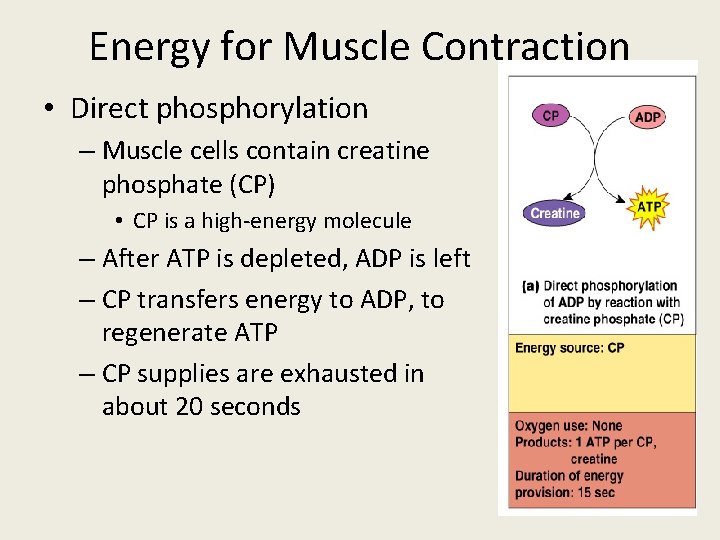 Energy for Muscle Contraction

• Direct phosphorylation
– Muscle cells contain creatine phosphate (CP)
• CP is a high-energy molecule
– After ATP is depleted, ADP is left
– CP transfers energy to ADP, to regenerate ATP
– CP supplies are exhausted in about 20 seconds

CP
ADP
Creatine
ATP

(a) Direct phosphorylation of ADP by reaction with creatine phosphate (CP)

Energy source: CP

Oxygen use: None
Products: 1 ATP per CP, creatine
Duration of energy provision: 15 sec